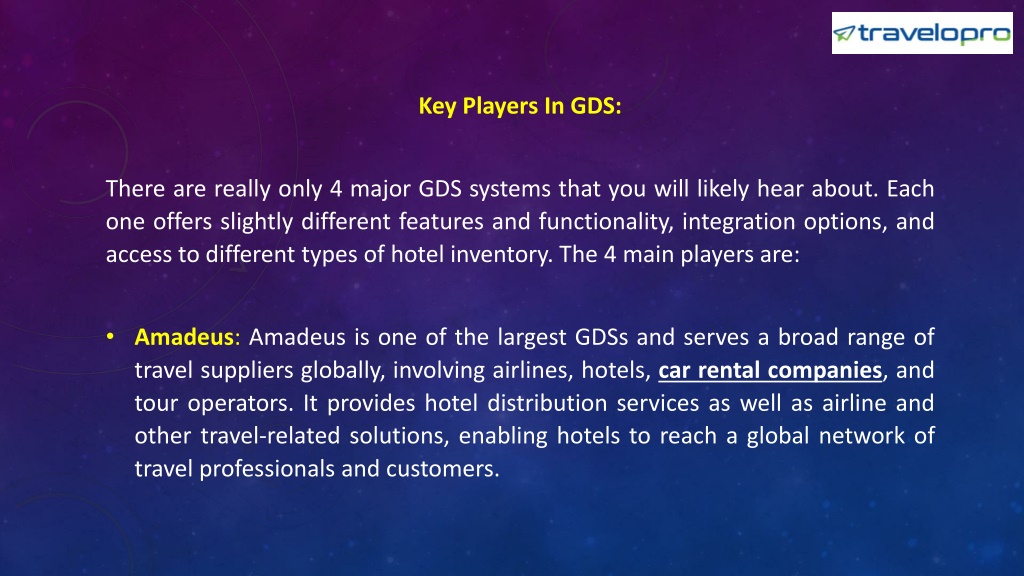 travelopro

Key Players In GDS:

There are really only 4 major GDS systems that you will likely hear about. Each one offers slightly different features and functionality, integration options, and access to different types of hotel inventory. The 4 main players are:

• Amadeus: Amadeus is one of the largest GDSs and serves a broad range of travel suppliers globally, involving airlines, hotels, car rental companies, and tour operators. It provides hotel distribution services as well as airline and other travel-related solutions, enabling hotels to reach a global network of travel professionals and customers.